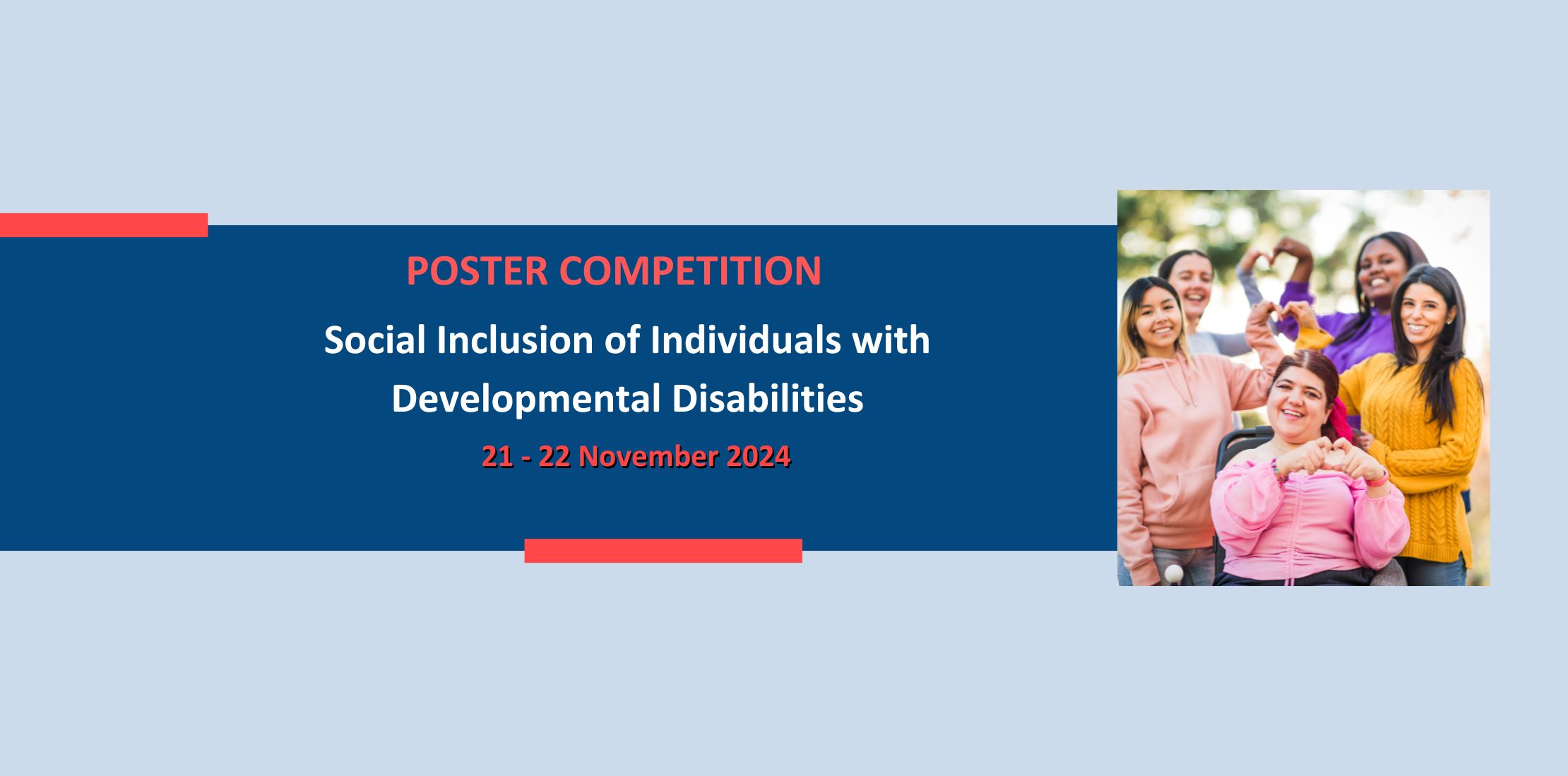 POSTER COMPETITION

Social Inclusion of Individuals with Developmental Disabilities

21 - 22 November 2024